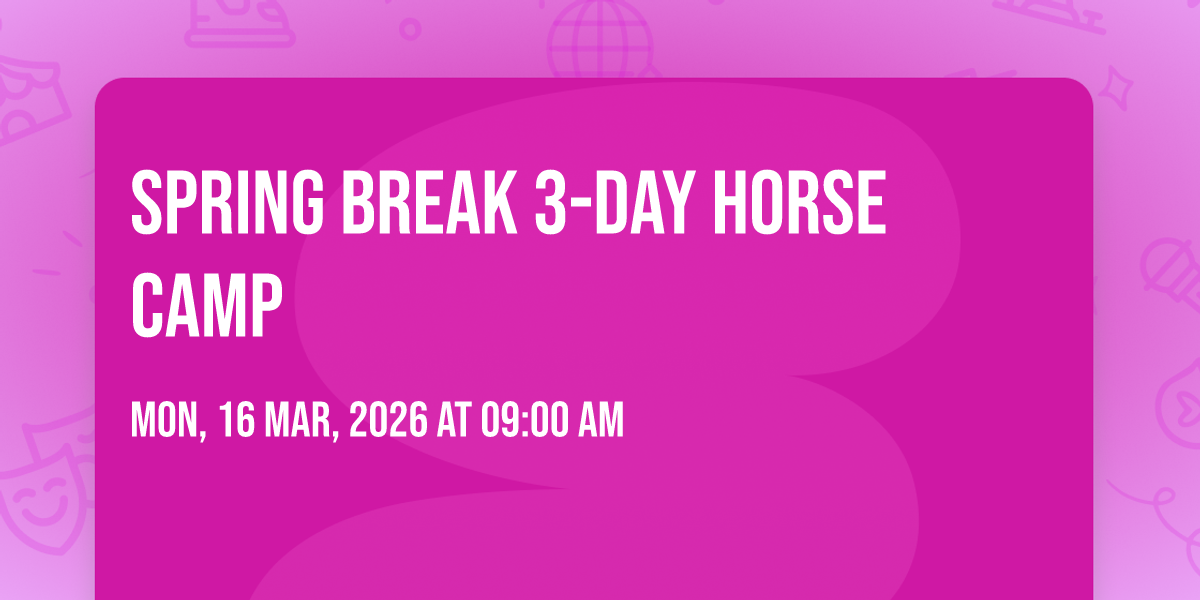 SPRING BREAK 3-DAY HORSE CAMP

MON, 16 MAR, 2026 AT 09:00 AM